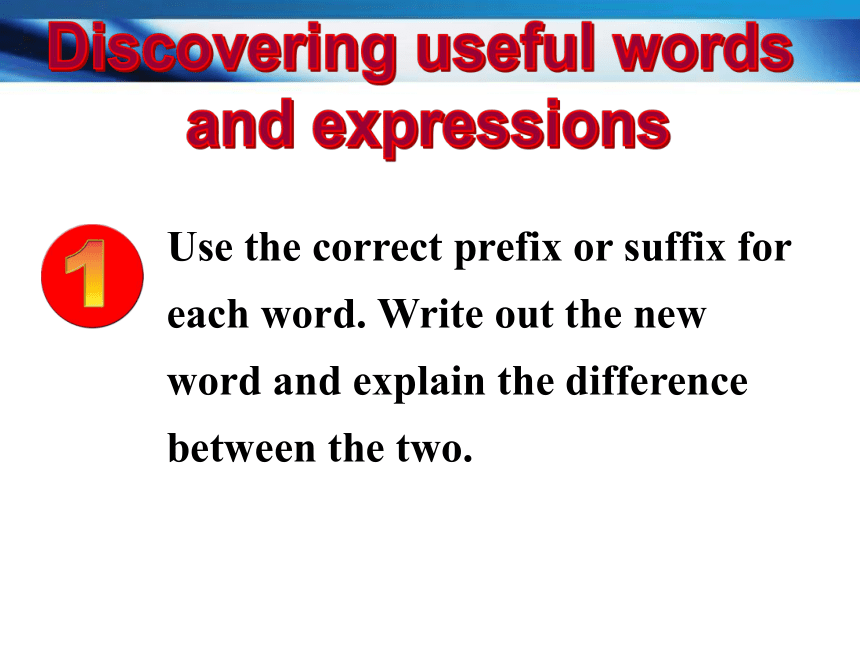 Discovering useful words and expressions

1

Use the correct prefix or suffix for each word. Write out the new word and explain the difference between the two.